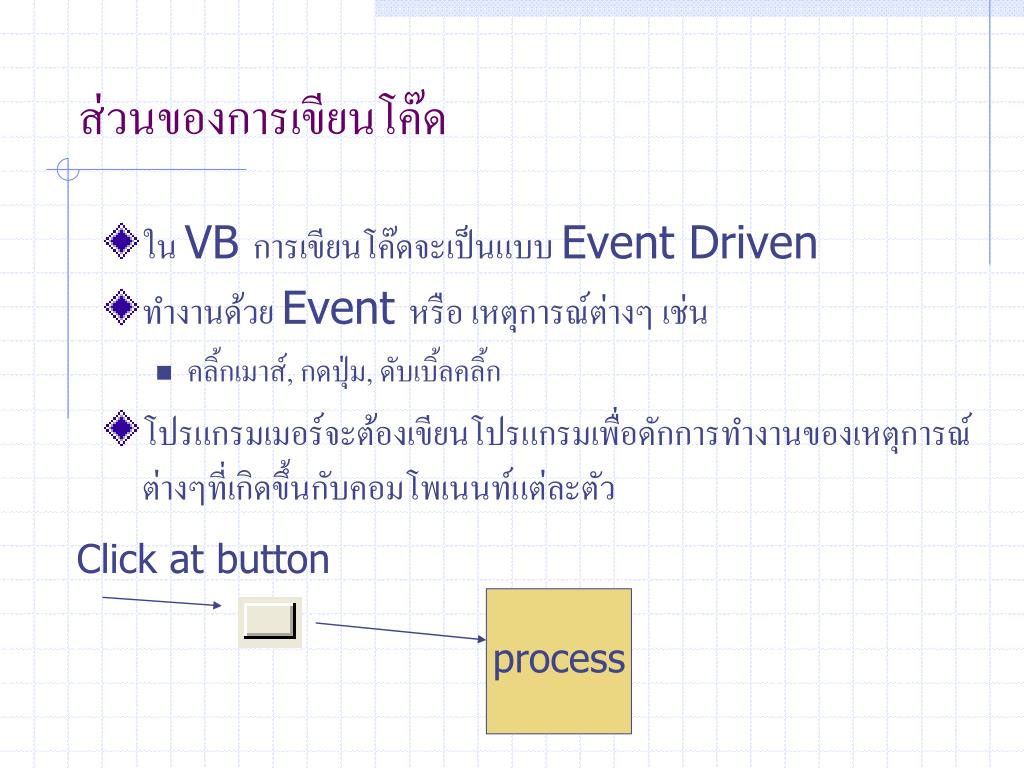 ส่วนของการเขียนโค๊ด

ใน VB การเขียนโค๊ดจะเป็นแบบ Event Driven

ทำงานด้วย Event หรือ เหตุการณ์ต่างๆ เช่น

คลิ้กเมาส์, กดปุ่ม, ดับเบิ้ลคลิ้ก

โปรแกรมเมอร์จะต้องเขียนโปรแกรมเพื่อดักการทำงานของเหตุการณ์ต่างๆที่เกิดขึ้นกับคอมโพเนนท์แต่ละตัว

Click at button

process